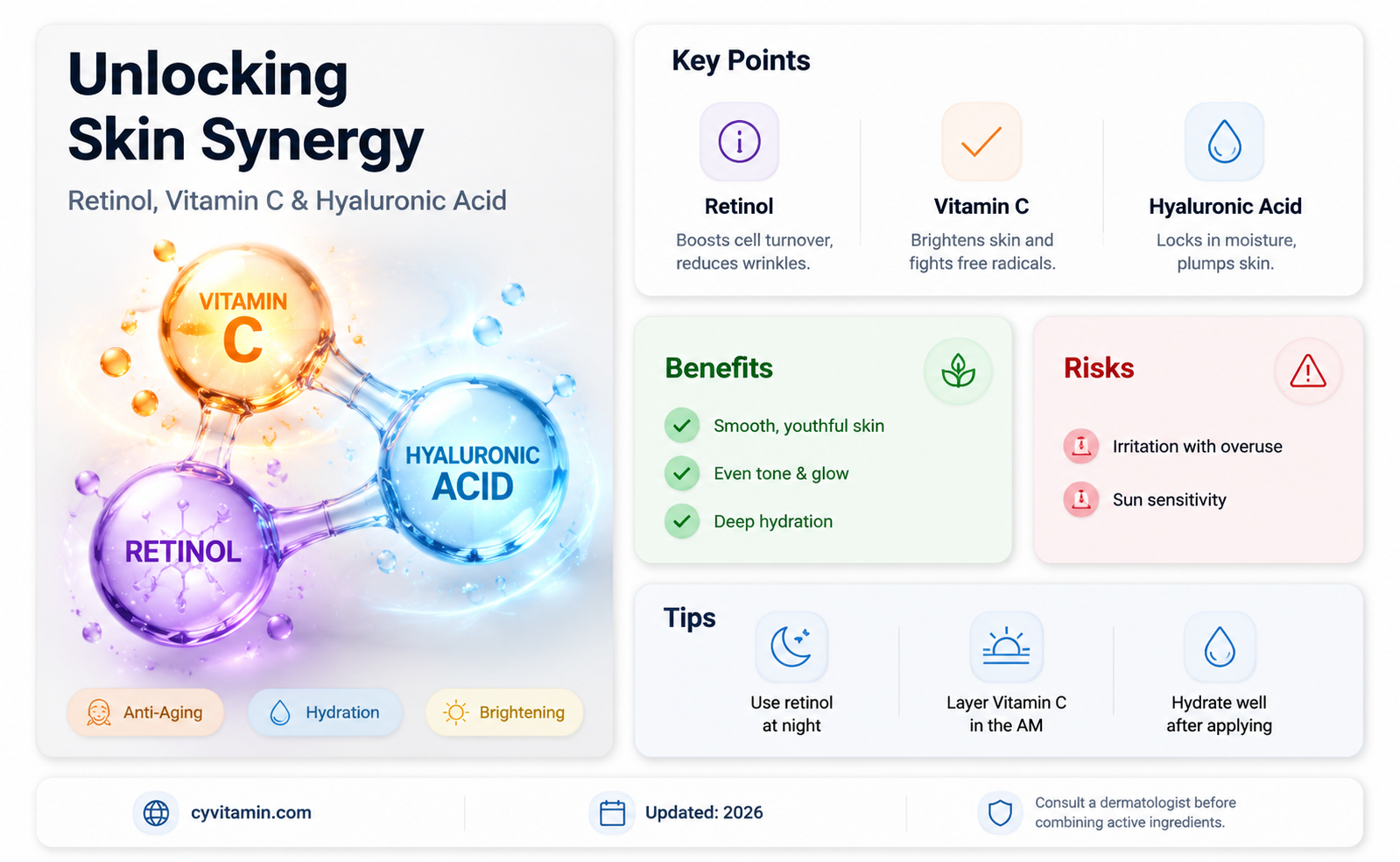 Unlocking Skin Synergy

Retinol, Vitamin C & Hyaluronic Acid

VITAMIN C

HYALURONIC ACID

RETINOL

Anti-Aging

Hydration

Brightening

Key Points

Retinol
Boosts cell turnover, reduces wrinkles.

Vitamin C
Brightens skin and fights free radicals.

Hyaluronic Acid
Locks in moisture, plumps skin.

Benefits

Smooth, youthful skin

Even tone & glow

Deep hydration

Risks

Irritation with overuse

Sun sensitivity

Tips

Use retinol at night

Layer Vitamin C in the AM

Hydrate well after applying

cyvitamin.com

Updated: 2026

Consult a dermatologist before combining active ingredients.